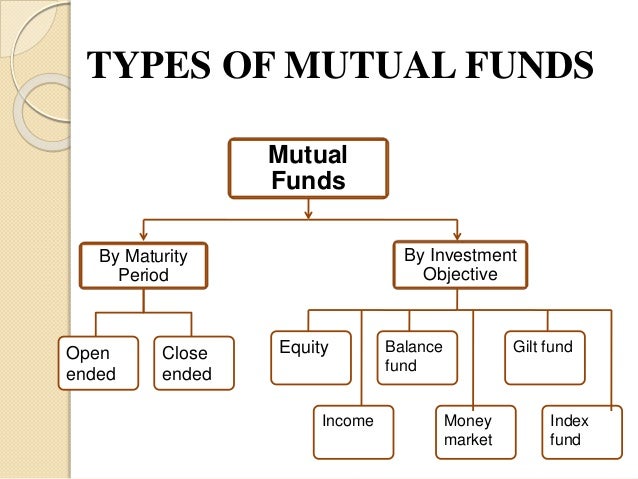 TYPES OF MUTUAL FUNDS

Mutual Funds

By Maturity Period

By Investment Objective

Open ended

Close ended

Equity

Balance fund

Gilt fund

Income

Money market

Index fund